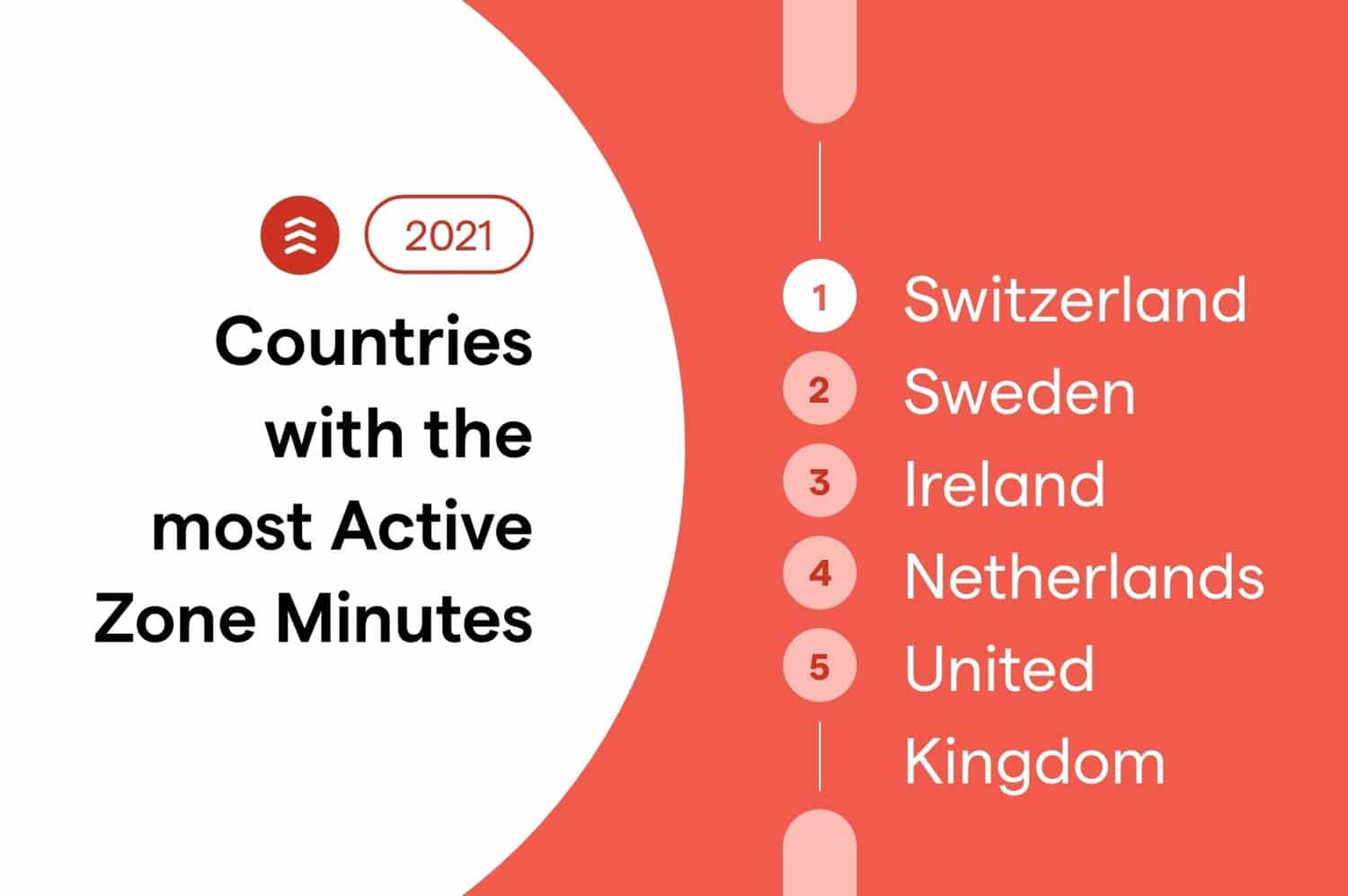 2021

Countries with the most Active Zone Minutes

1 Switzerland
2 Sweden
3 Ireland
4 Netherlands
5 United Kingdom